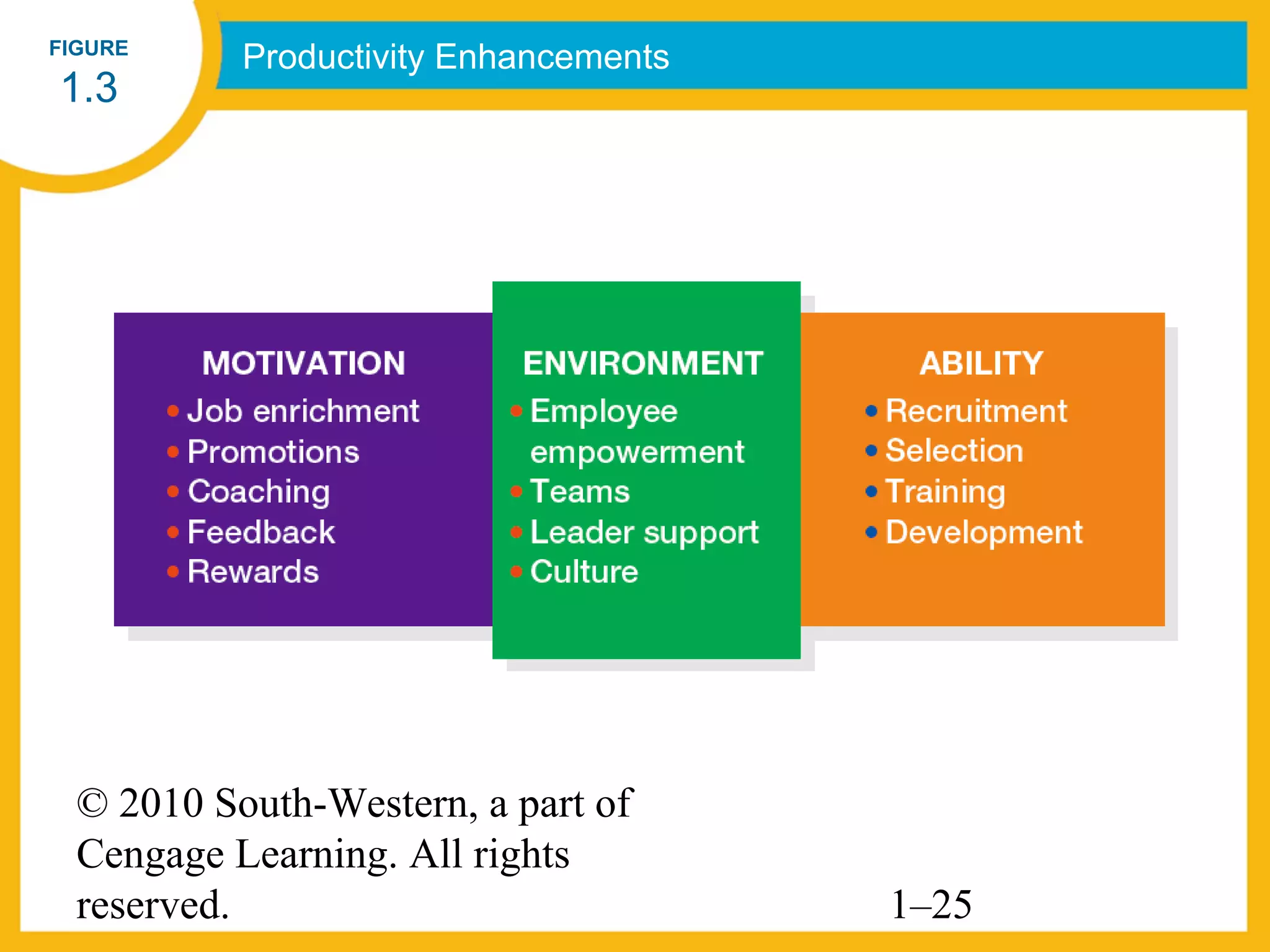 FIGURE
1.3

Productivity Enhancements

MOTIVATION
• Job enrichment
• Promotions
• Coaching
• Feedback
• Rewards

ENVIRONMENT
• Employee empowerment
• Teams
• Leader support
• Culture

ABILITY
• Recruitment
• Selection
• Training
• Development

© 2010 South-Western, a part of Cengage Learning. All rights reserved.

1–25